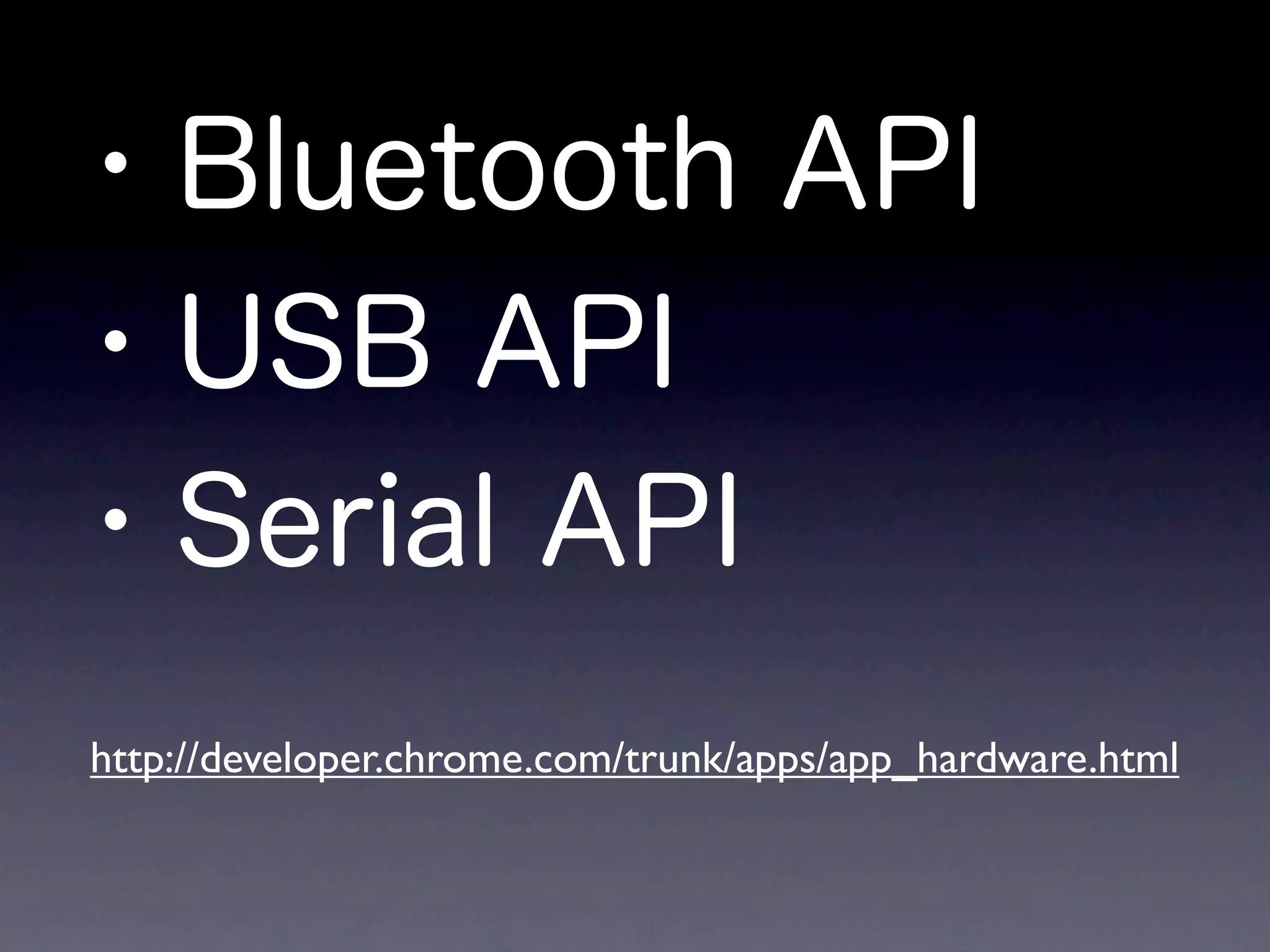 ・Bluetooth API
・USB API
・Serial API

http://developer.chrome.com/trunk/apps/app_hardware.html